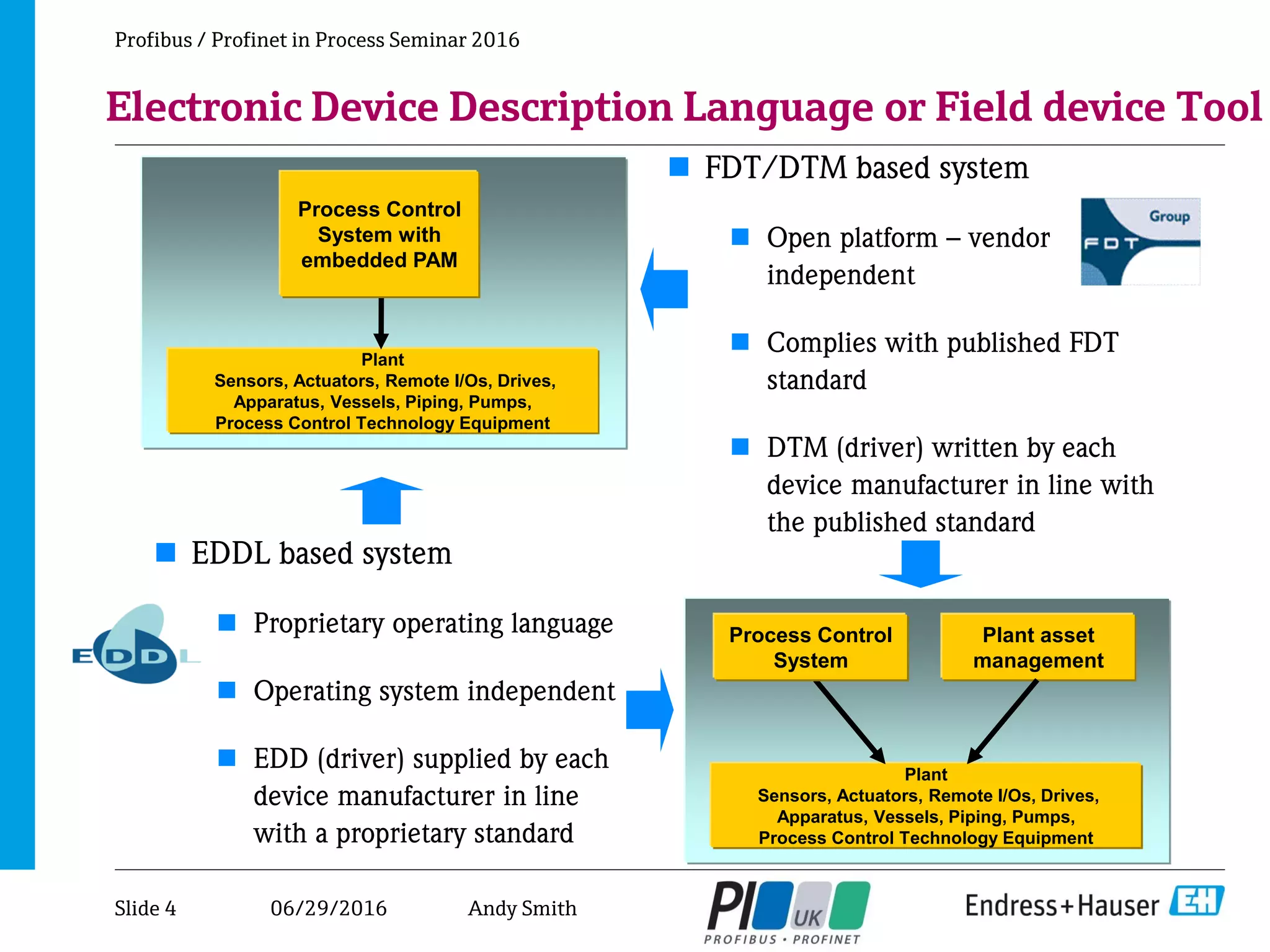 Profibus / Profinet in Process Seminar 2016

Electronic Device Description Language or Field device Tool

Process Control System with embedded PAM

Plant
Sensors, Actuators, Remote I/Os, Drives, Apparatus, Vessels, Piping, Pumps, Process Control Technology Equipment

FDT/DTM based system

Open platform – vendor independent

Group
FDT

Complies with published FDT standard

DTM (driver) written by each device manufacturer in line with the published standard

EDDL based system

EDDL

Proprietary operating language

Operating system independent

EDD (driver) supplied by each device manufacturer in line with a proprietary standard

Process Control System

Plant asset management

Plant
Sensors, Actuators, Remote I/Os, Drives, Apparatus, Vessels, Piping, Pumps, Process Control Technology Equipment

Slide 4 06/29/2016 Andy Smith

PI UK
PROFIBUS • PROFINET

Endress+Hauser EH